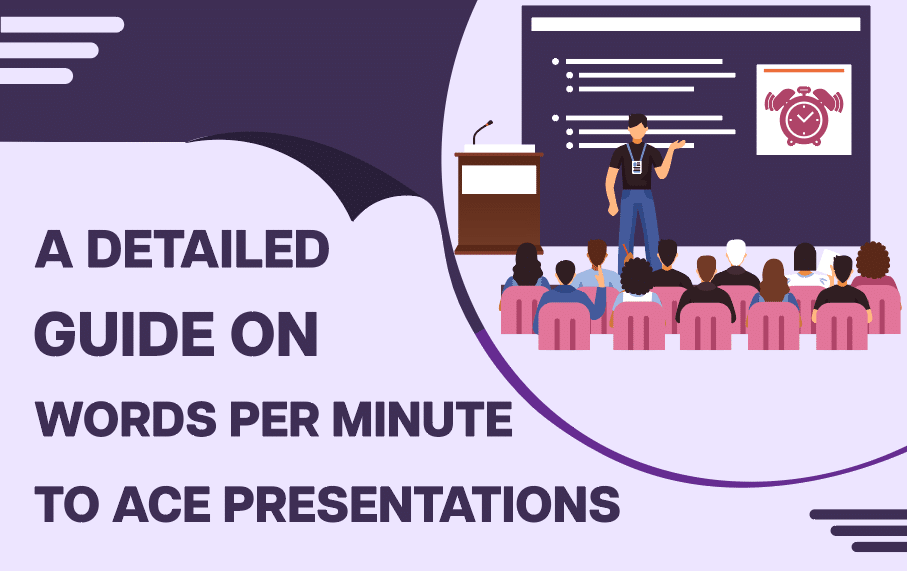 A DETAILED GUIDE ON WORDS PER MINUTE TO ACE PRESENTATIONS